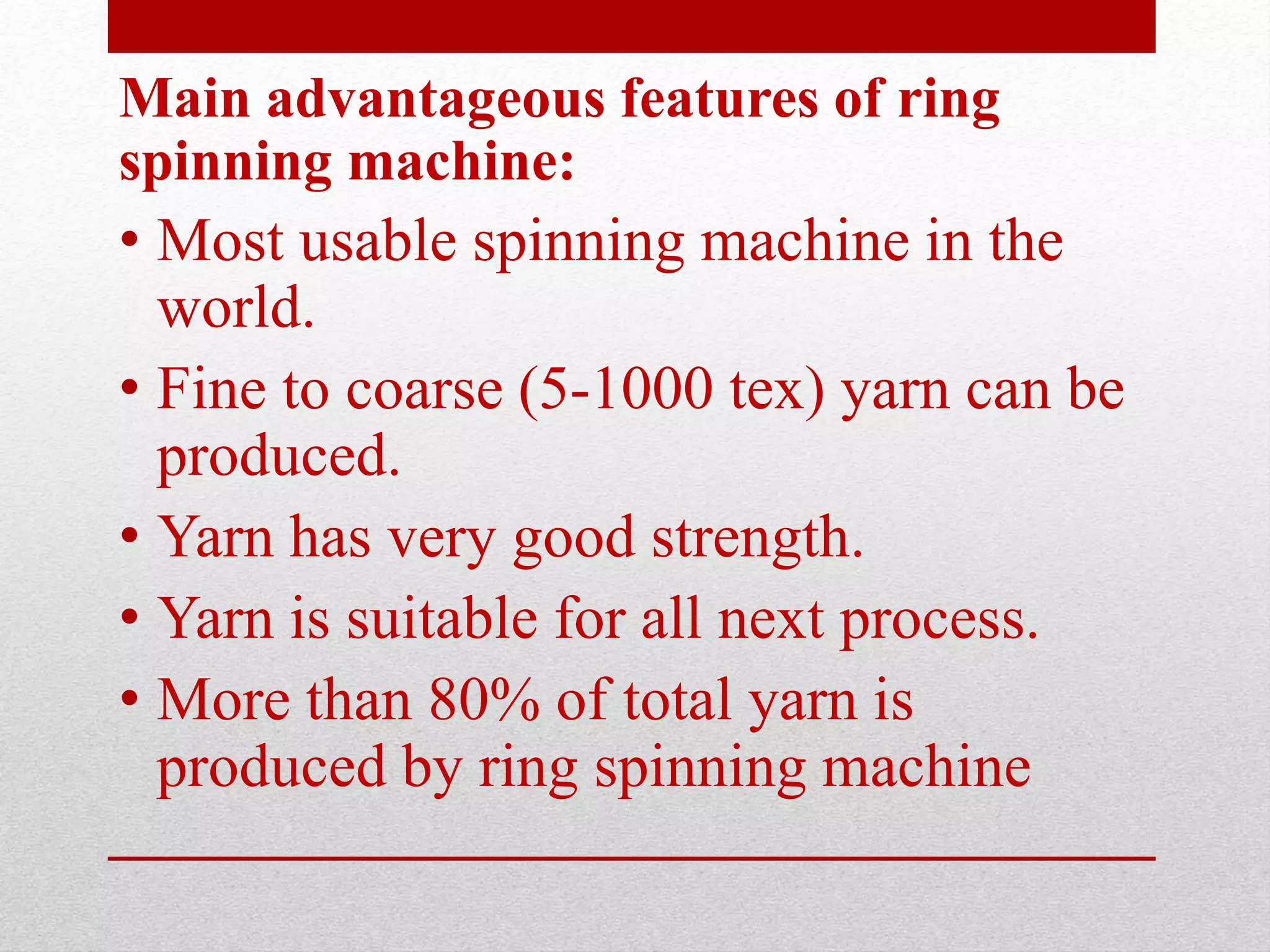 Main advantageous features of ring spinning machine:

• Most usable spinning machine in the world.
• Fine to coarse (5-1000 tex) yarn can be produced.
• Yarn has very good strength.
• Yarn is suitable for all next process.
• More than 80% of total yarn is produced by ring spinning machine